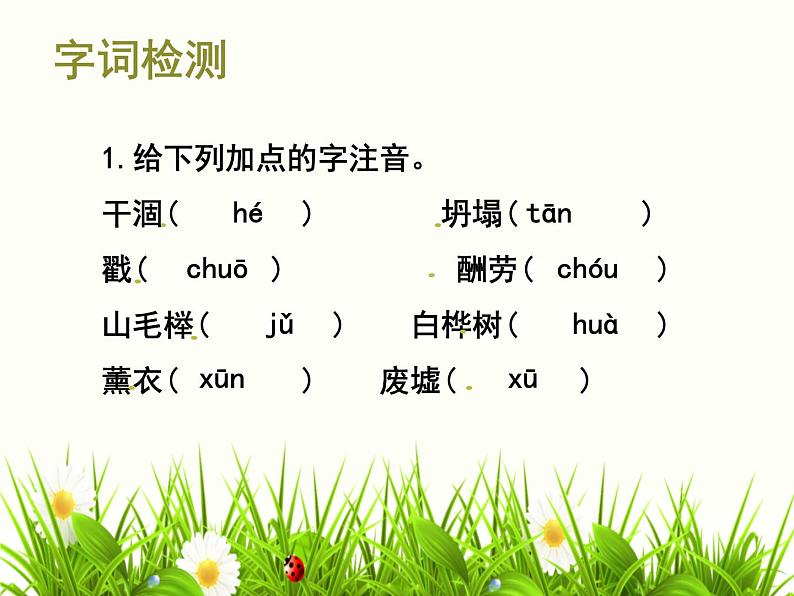 字词检测

1. 给下列加点的字注音。

干涸（ hé ）　坍塌（ tān ）

戳（ chuō ）　酬劳（ chóu ）

山毛榉（ jǔ ）　白桦树（ huà ）

薰衣（ xūn ）　废墟（ xū ）